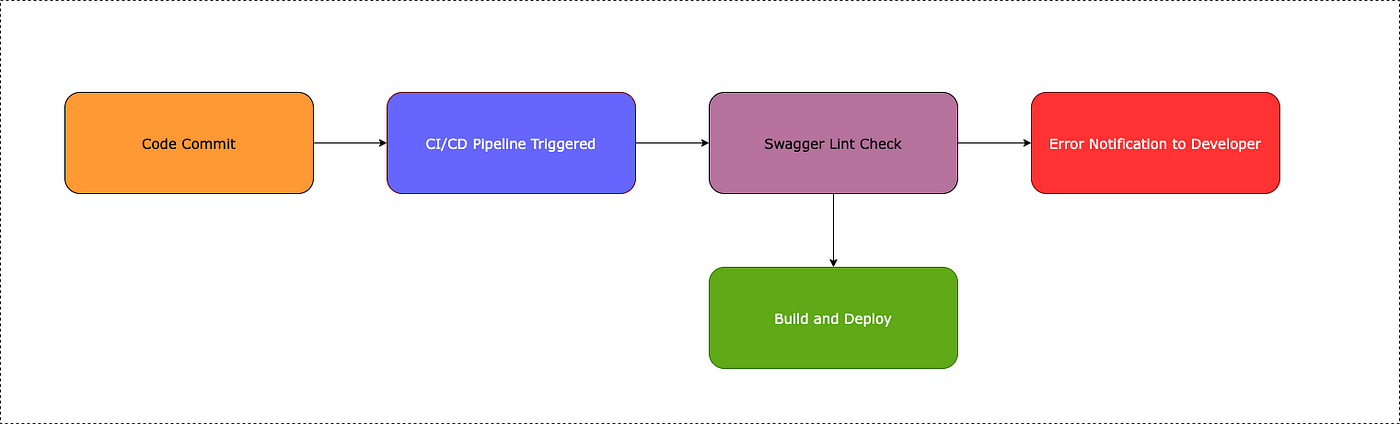 Code Commit

CI/CD Pipeline Triggered

Swagger Lint Check

Error Notification to Developer

Build and Deploy